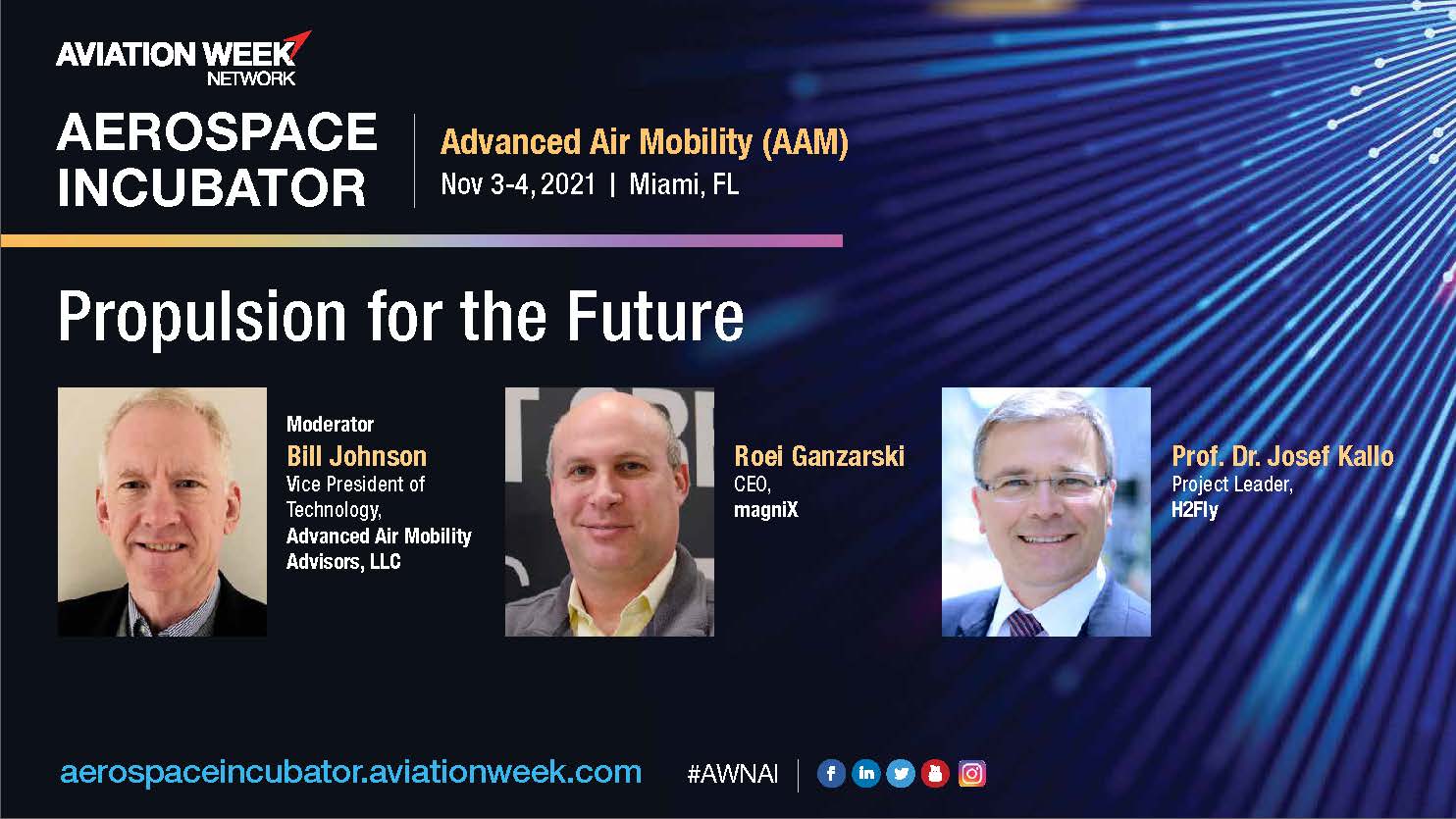 AVIATION WEEK NETWORK

AEROSPACE INCUBATOR

Advanced Air Mobility (AAM)
Nov 3-4, 2021 | Miami, FL

Propulsion for the Future

Moderator
Bill Johnson
Vice President of Technology,
Advanced Air Mobility Advisors, LLC

Roei Ganzarski
CEO,
magniX

Prof. Dr. Josef Kallo
Project Leader,
H2Fly

aerospaceincubator.aviationweek.com

#AWNAI